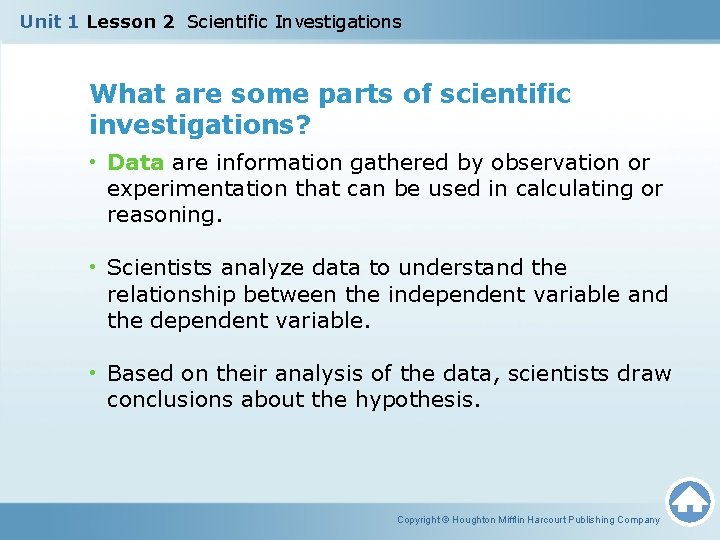 Unit 1 Lesson 2 Scientific Investigations

What are some parts of scientific investigations?

• Data are information gathered by observation or experimentation that can be used in calculating or reasoning.

• Scientists analyze data to understand the relationship between the independent variable and the dependent variable.

• Based on their analysis of the data, scientists draw conclusions about the hypothesis.

Copyright © Houghton Mifflin Harcourt Publishing Company